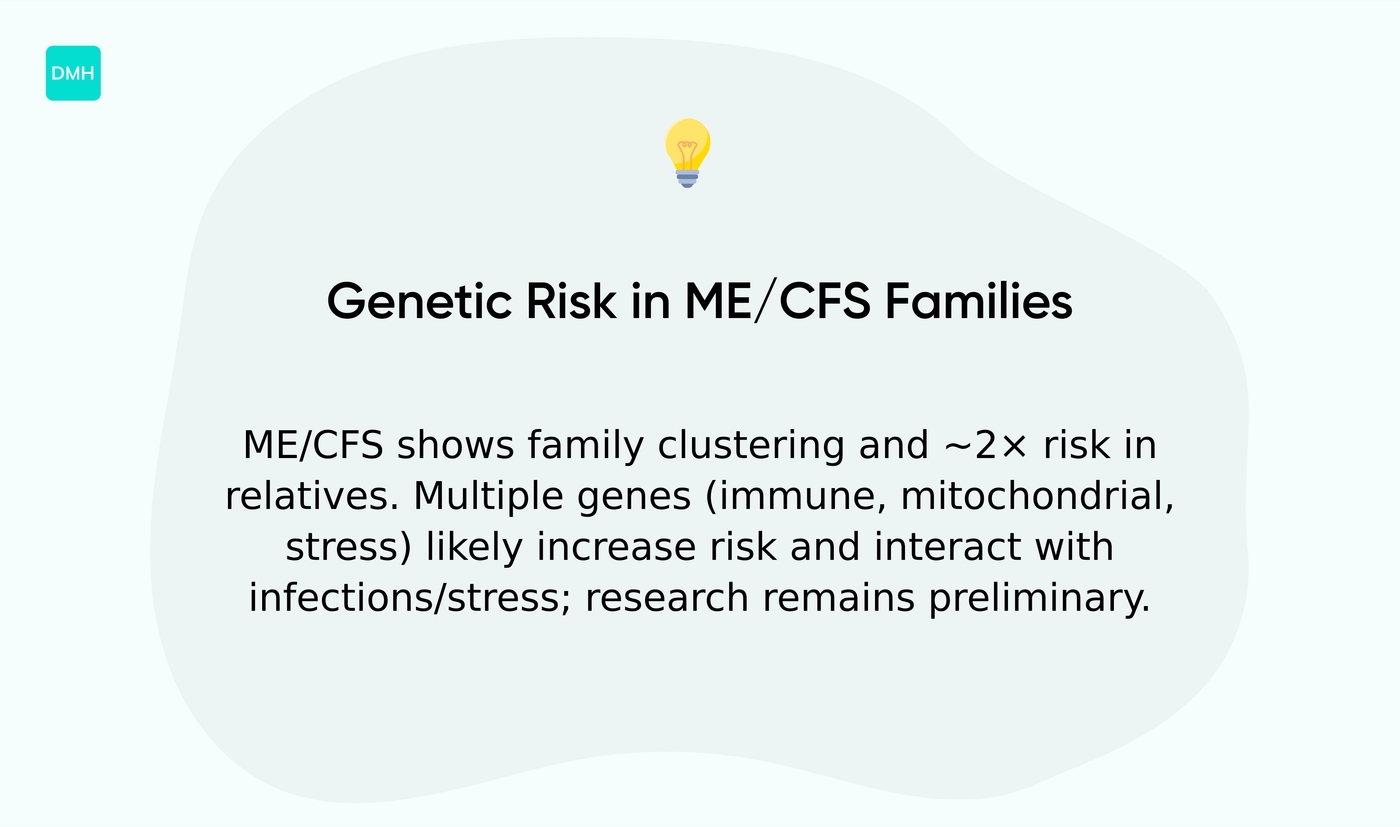 DMH

Genetic Risk in ME/CFS Families

ME/CFS shows family clustering and ~2× risk in relatives. Multiple genes (immune, mitochondrial, stress) likely increase risk and interact with infections/stress; research remains preliminary.